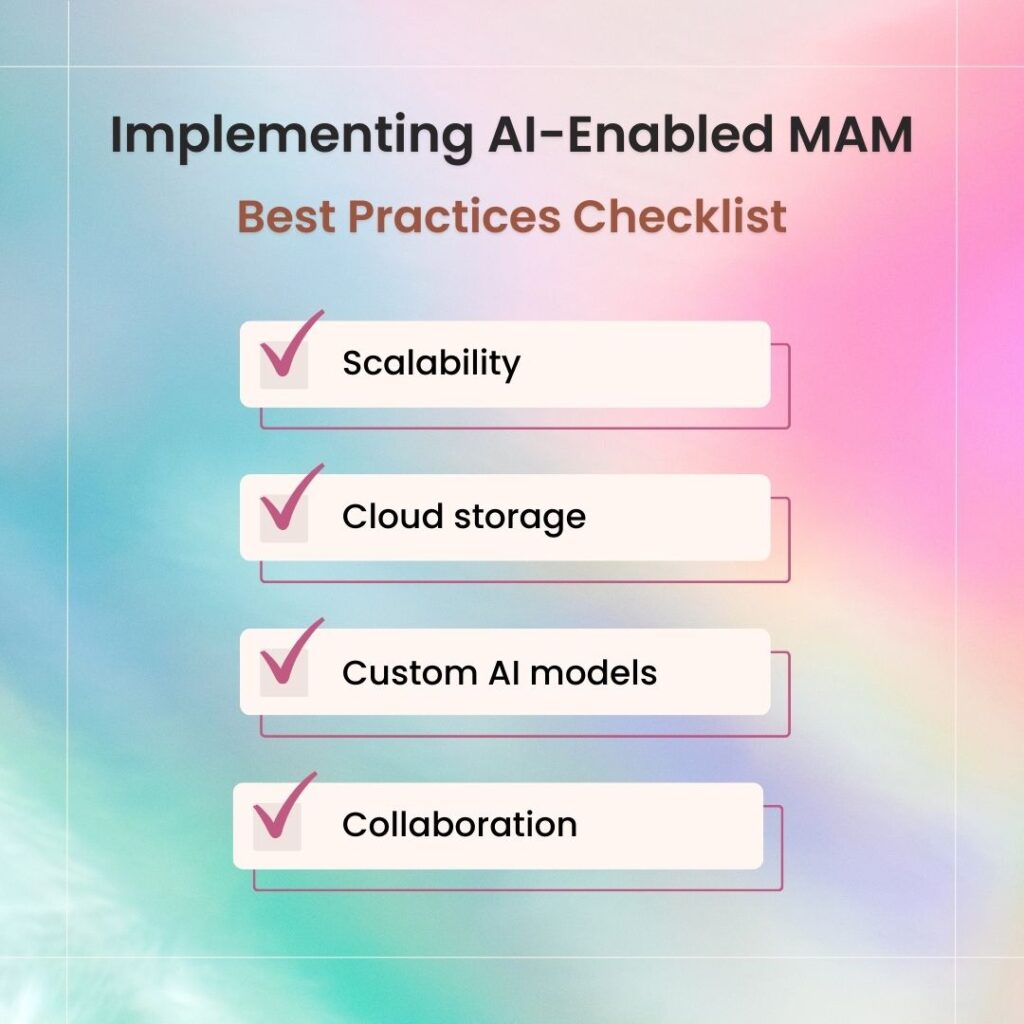 Implementing AI-Enabled MAM

Best Practices Checklist

Scalability

Cloud storage

Custom AI models

Collaboration